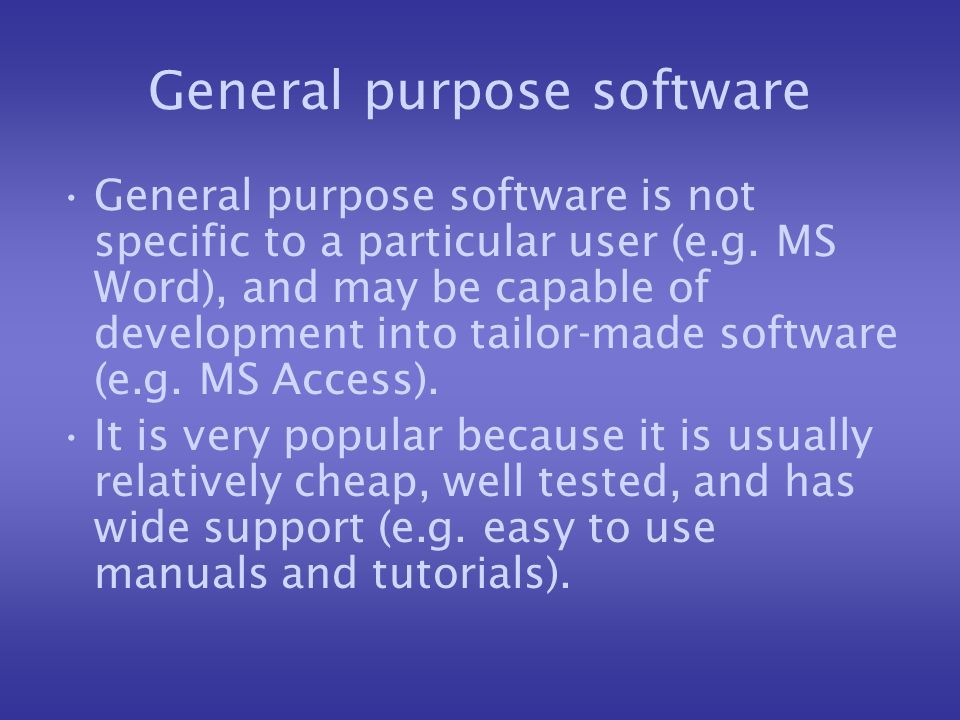 General purpose software

• General purpose software is not specific to a particular user (e.g. MS Word), and may be capable of development into tailor-made software (e.g. MS Access).

• It is very popular because it is usually relatively cheap, well tested, and has wide support (e.g. easy to use manuals and tutorials).